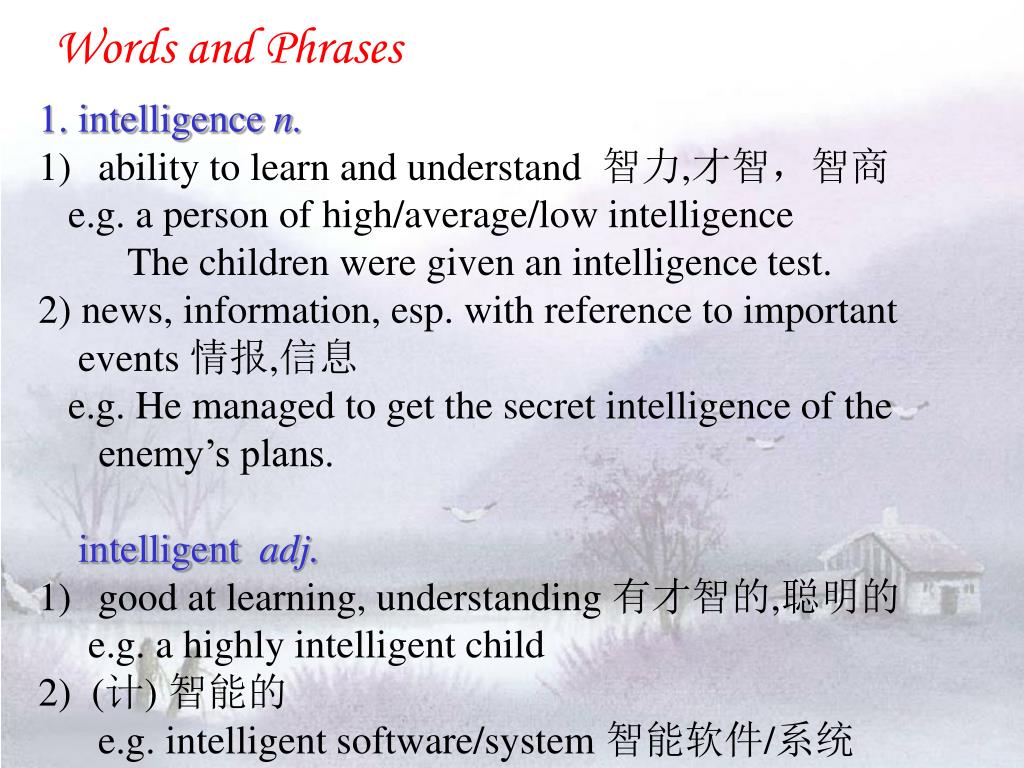 Words and Phrases

1. intelligence n.

1) ability to learn and understand 智力,才智，智商

e.g. a person of high/average/low intelligence

The children were given an intelligence test.

2) news, information, esp. with reference to important events 情报,信息

e.g. He managed to get the secret intelligence of the enemy’s plans.

intelligent adj.

1) good at learning, understanding 有才智的,聪明的

e.g. a highly intelligent child

2) (计) 智能的

e.g. intelligent software/system 智能软件/系统